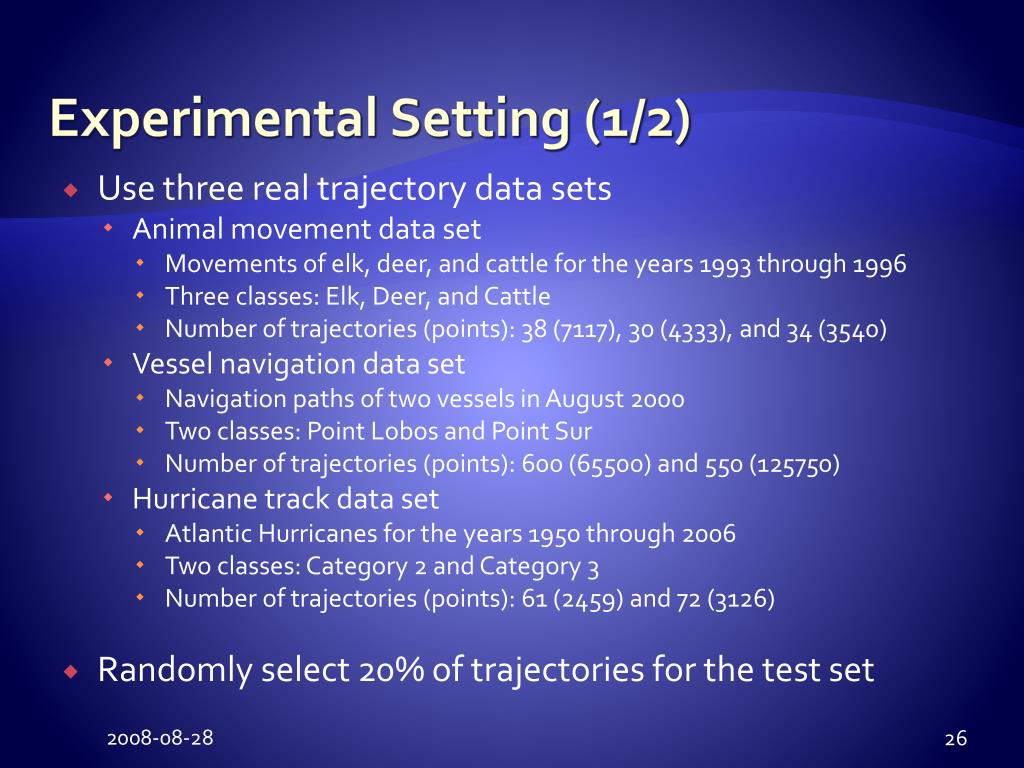 Experimental Setting (1/2)

Use three real trajectory data sets
Animal movement data set
Movements of elk, deer, and cattle for the years 1993 through 1996
Three classes: Elk, Deer, and Cattle
Number of trajectories (points): 38 (7117), 30 (4333), and 34 (3540)
Vessel navigation data set
Navigation paths of two vessels in August 2000
Two classes: Point Lobos and Point Sur
Number of trajectories (points): 600 (65500) and 550 (125750)
Hurricane track data set
Atlantic Hurricanes for the years 1950 through 2006
Two classes: Category 2 and Category 3
Number of trajectories (points): 61 (2459) and 72 (3126)

Randomly select 20% of trajectories for the test set

2008-08-28

26